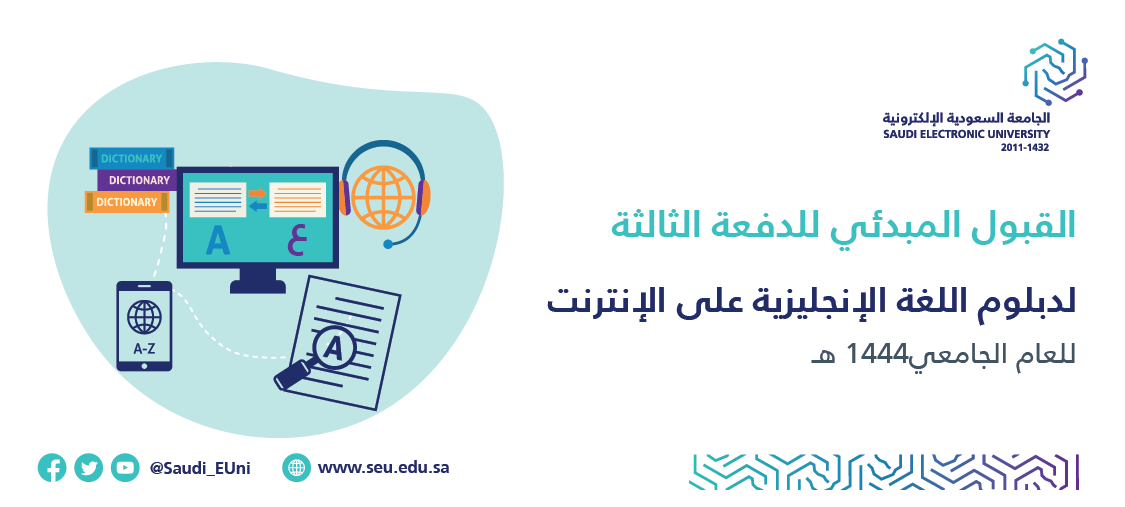 الجامعة السعودية الإلكترونية
SAUDI ELECTRONIC UNIVERSITY
2011-1432

القبول المبدئي للدفعة الثالثة

لدبلوم اللغة الإنجليزية على الإنترنت

للعام الجامعي1444 هـ

DICTIONARY
DICTIONARY
DICTIONARY

A
ع

A-Z

A

@Saudi_EUni
www.seu.edu.sa